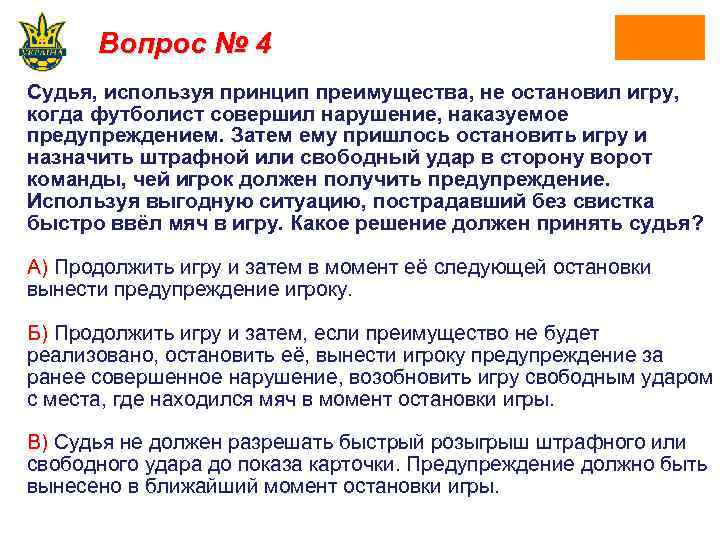 УКРАЇНА

Вопрос № 4

Судья, используя принцип преимущества, не остановил игру, когда футболист совершил нарушение, наказуемое предупреждением. Затем ему пришлось остановить игру и назначить штрафной или свободный удар в сторону ворот команды, чей игрок должен получить предупреждение. Используя выгодную ситуацию, пострадавший без свистка быстро ввёл мяч в игру. Какое решение должен принять судья?

А) Продолжить игру и затем в момент её следующей остановки вынести предупреждение игроку.

Б) Продолжить игру и затем, если преимущество не будет реализовано, остановить её, вынести игроку предупреждение за ранее совершенное нарушение, возобновить игру свободным ударом с места, где находился мяч в момент остановки игры.

В) Судья не должен разрешать быстрый розыгрыш штрафного или свободного удара до показа карточки. Предупреждение должно быть вынесено в ближайший момент остановки игры.